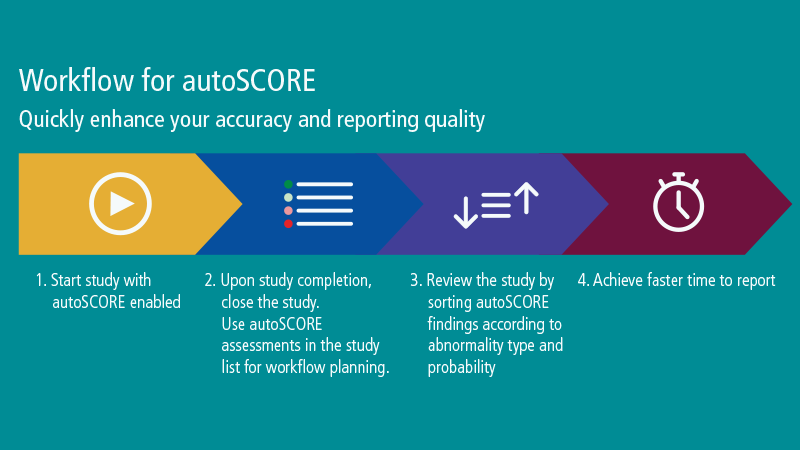 Workflow for autoSCORE
Quickly enhance your accuracy and reporting quality

1. Start study with autoSCORE enabled

2. Upon study completion, close the study. Use autoSCORE assessments in the study list for workflow planning.

3. Review the study by sorting autoSCORE findings according to abnormality type and probability

4. Achieve faster time to report